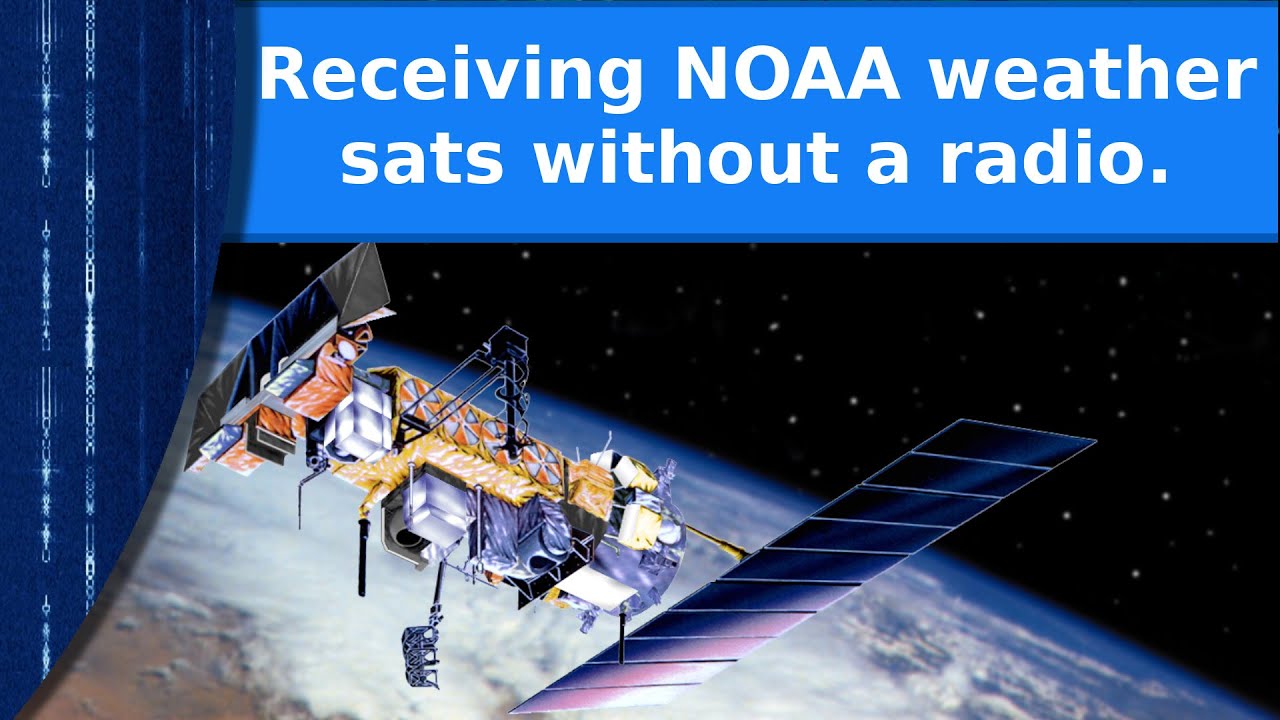 Receiving NOAA weather sats without a radio.